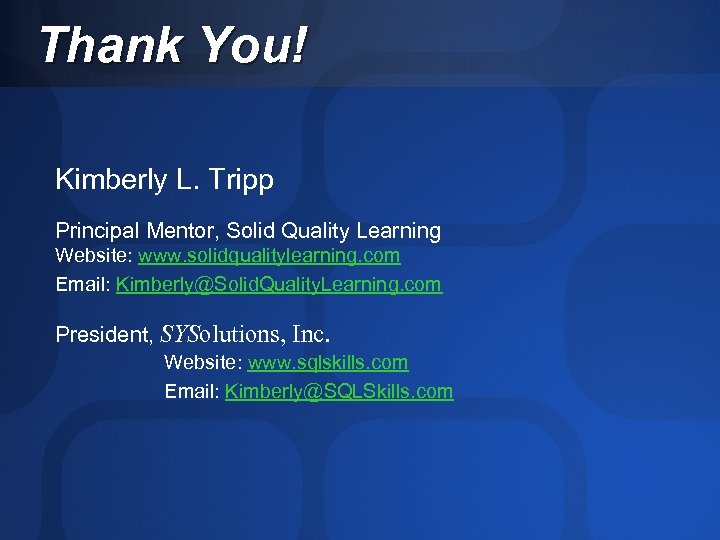 Thank You!

Kimberly L. Tripp

Principal Mentor, Solid Quality Learning
Website: www.solidqualitylearning.com
Email: Kimberly@SolidQualityLearning.com

President, SYSolutions, Inc.
Website: www.sqlskills.com
Email: Kimberly@SQLSkills.com